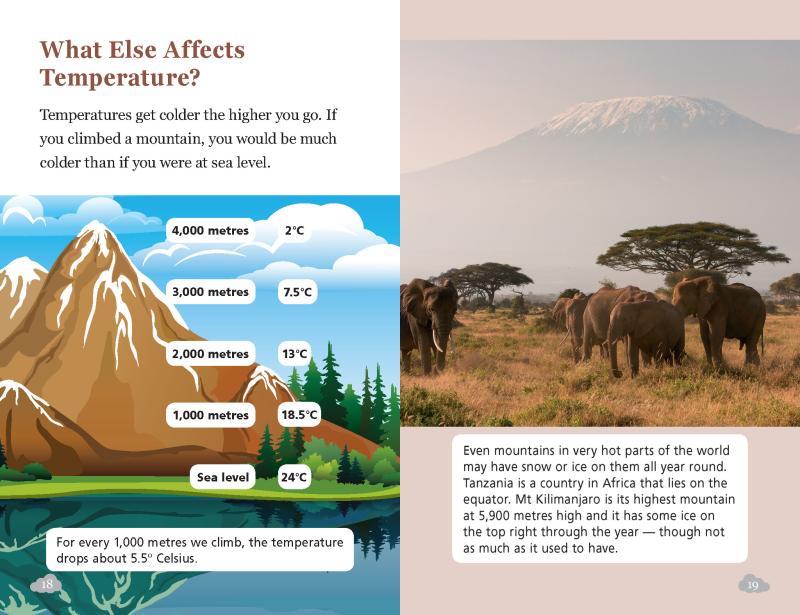 What Else Affects Temperature?

Temperatures get colder the higher you go. If you climbed a mountain, you would be much colder than if you were at sea level.

4,000 metres 2°C
3,000 metres 7.5°C
2,000 metres 13°C
1,000 metres 18.5°C
Sea level 24°C

For every 1,000 metres we climb, the temperature drops about 5.5° Celsius.

18

Even mountains in very hot parts of the world may have snow or ice on them all year round. Tanzania is a country in Africa that lies on the equator. Mt Kilimanjaro is its highest mountain at 5,900 metres high and it has some ice on the top right through the year — though not as much as it used to have.

19